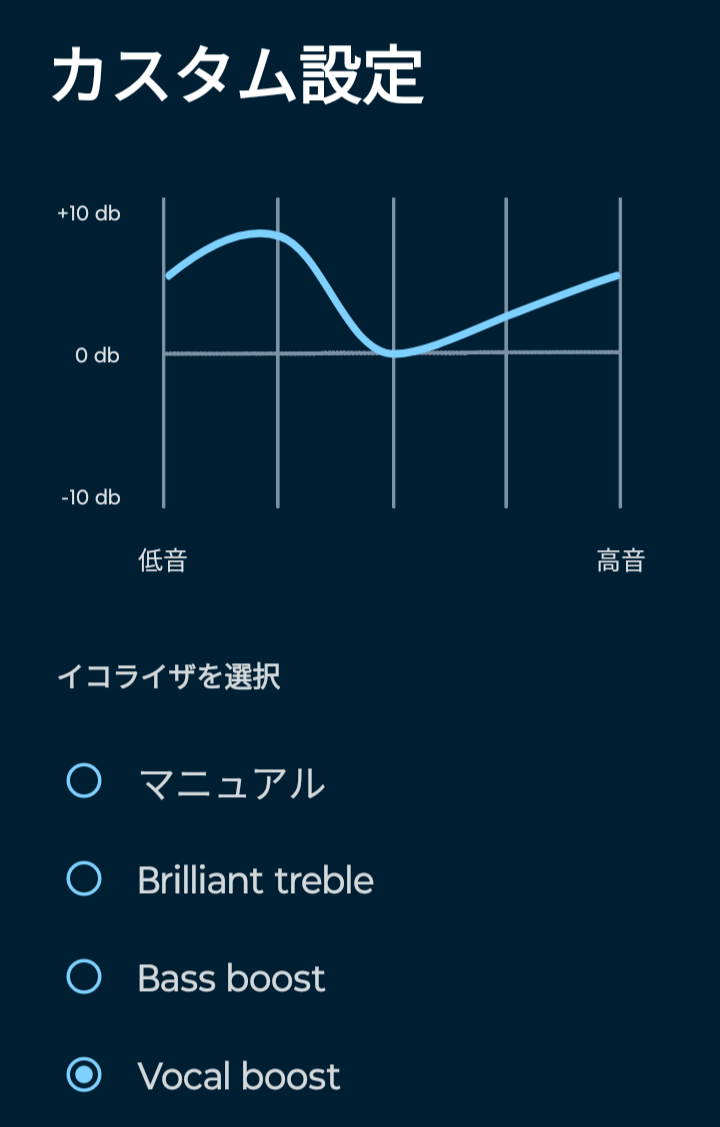 カスタム設定

+10 db
0 db
-10 db

低音
高音

イコライザを選択

マニュアル

Brilliant treble

Bass boost

Vocal boost